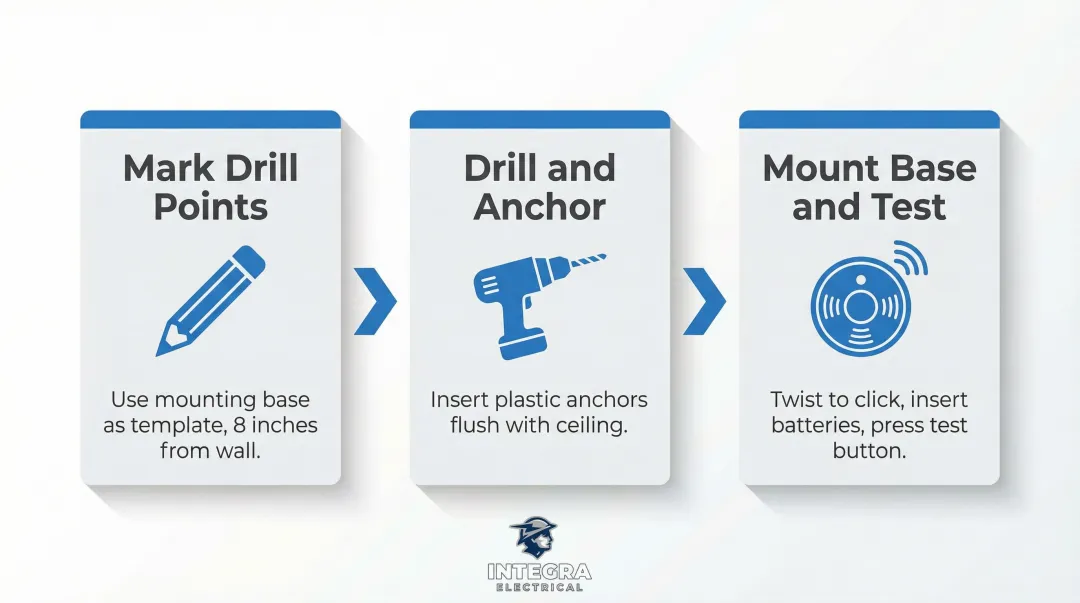 Mark Drill Points

Use mounting base as template, 8 inches from wall.

Drill and Anchor

Insert plastic anchors flush with ceiling.

Mount Base and Test

Twist to click, insert batteries, press test button.

INTEGRA
ELECTRICAL